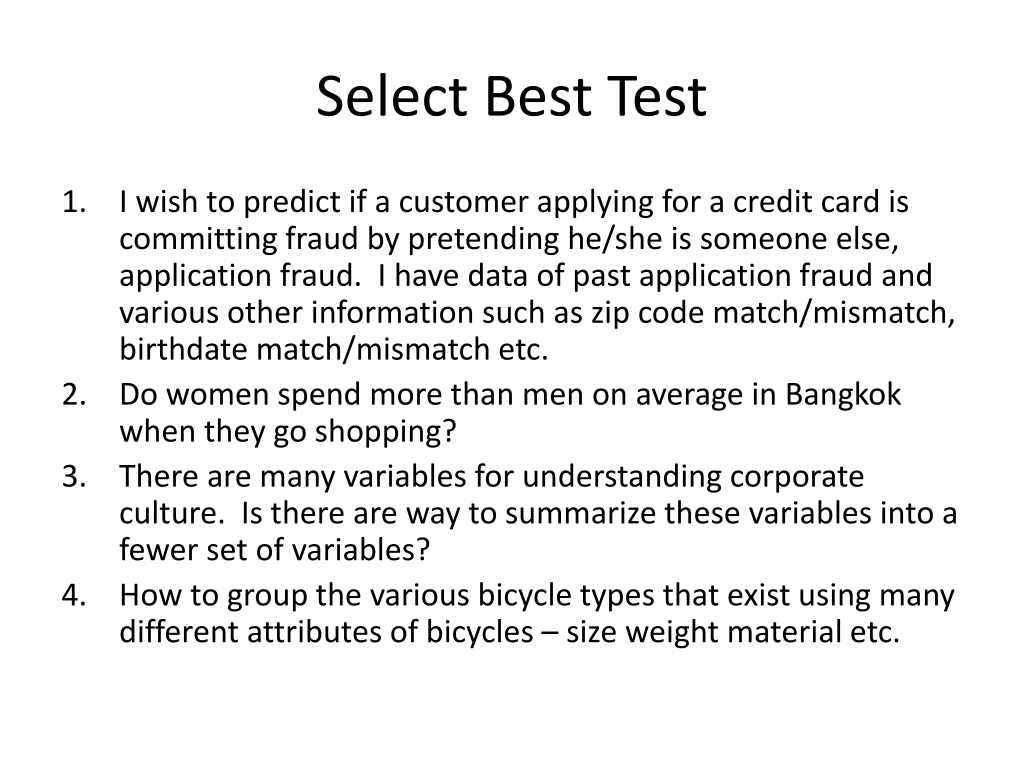 Select Best Test

1. I wish to predict if a customer applying for a credit card is committing fraud by pretending he/she is someone else, application fraud. I have data of past application fraud and various other information such as zip code match/mismatch, birthdate match/mismatch etc.
2. Do women spend more than men on average in Bangkok when they go shopping?
3. There are many variables for understanding corporate culture. Is there are way to summarize these variables into a fewer set of variables?
4. How to group the various bicycle types that exist using many different attributes of bicycles – size weight material etc.